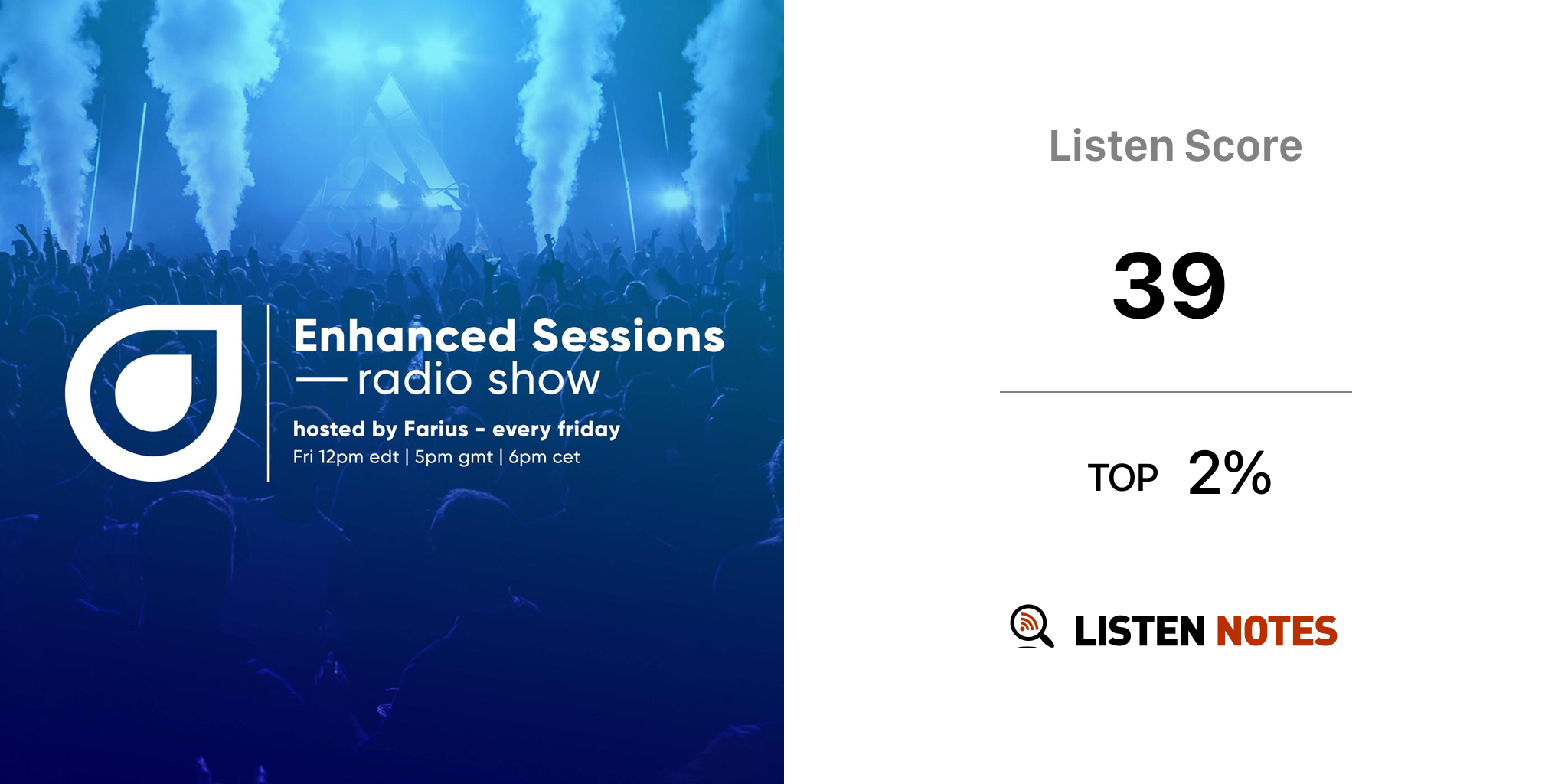 Enhanced Sessions
— radio show
hosted by Farius - every friday
Fri 12pm edt | 5pm gmt | 6pm cet

Listen Score

39

TOP 2%

LISTEN NOTES